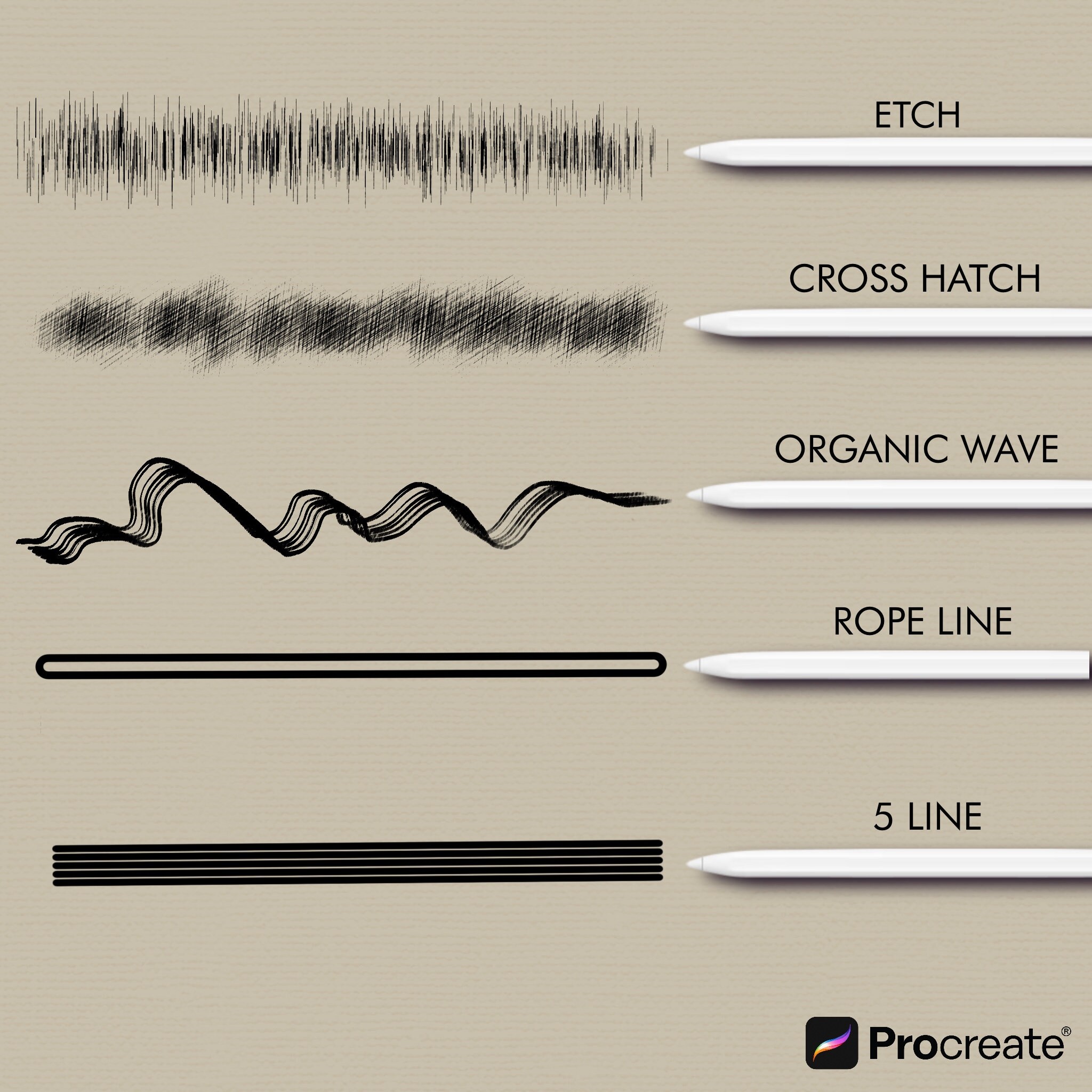 ETCH

CROSS HATCH

ORGANIC WAVE

ROPE LINE

5 LINE

Procreate®